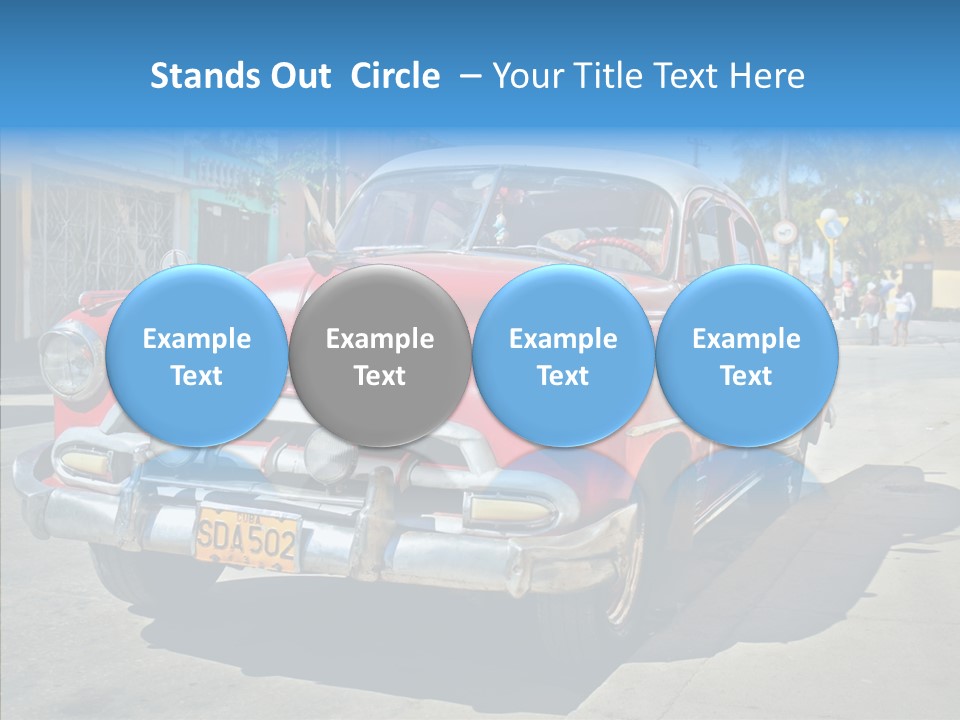 Stands Out Circle – Your Title Text Here

Example Text

Example Text

Example Text

Example Text

CUBA
SDA 502